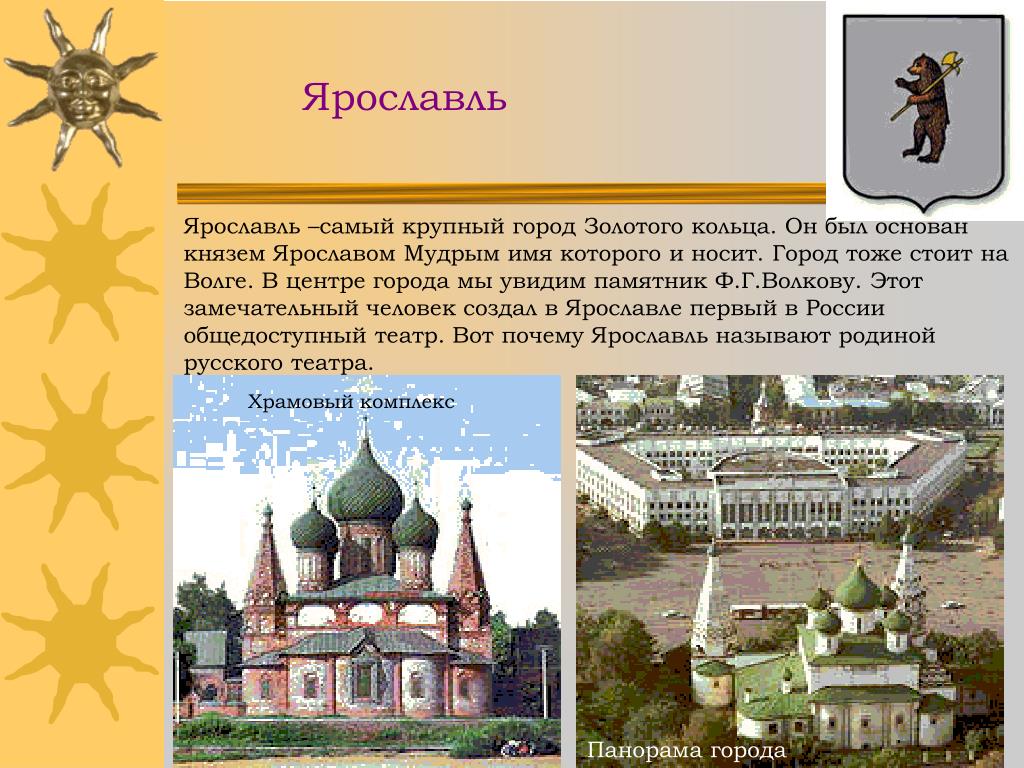 Ярославль

Ярославль –самый крупный город Золотого кольца. Он был основан князем Ярославом Мудрым имя которого и носит. Город тоже стоит на Волге. В центре города мы увидим памятник Ф.Г.Волкову. Этот замечательный человек создал в Ярославле первый в России общедоступный театр. Вот почему Ярославль называют родиной русского театра.

Храмовый комплекс

Панорама города